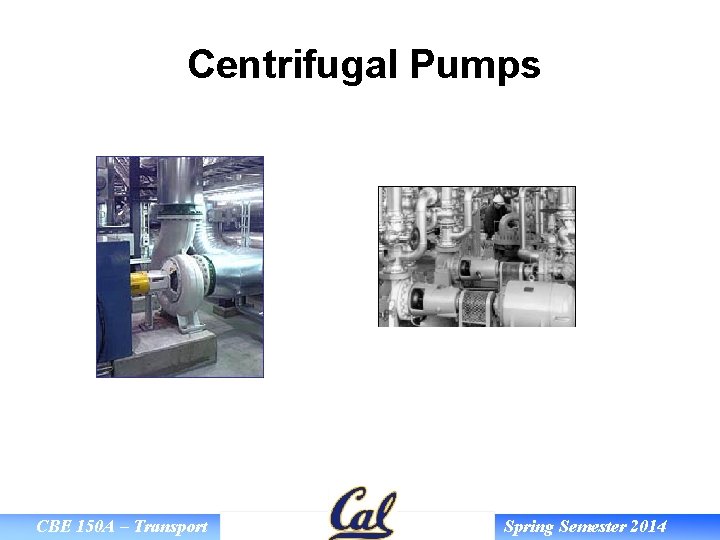 Centrifugal Pumps

CBE 150A – Transport

Cal

Spring Semester 2014